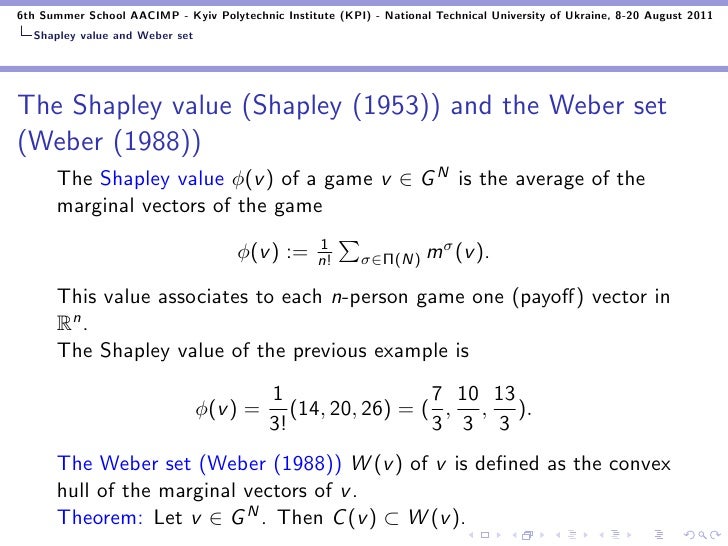 6th Summer School AACIMP - Kyiv Polytechnic Institute (KPI) - National Technical University of Ukraine, 8-20 August 2011
Shapley value and Weber set

The Shapley value (Shapley (1953)) and the Weber set (Weber (1988))

The Shapley value $\phi(v)$ of a game $v \in G^N$ is the average of the marginal vectors of the game

$\phi(v) := \frac{1}{n!} \sum_{\sigma \in \Pi(N)} m^{\sigma}(v).$

This value associates to each $n$-person game one (payoff) vector in $\mathbb{R}^n$.
The Shapley value of the previous example is

$\phi(v) = \frac{1}{3!}(14, 20, 26) = (\frac{7}{3}, \frac{10}{3}, \frac{13}{3}).$

The Weber set (Weber (1988)) $W(v)$ of $v$ is defined as the convex hull of the marginal vectors of $v$.
Theorem: Let $v \in G^N$. Then $C(v) \subset W(v)$.